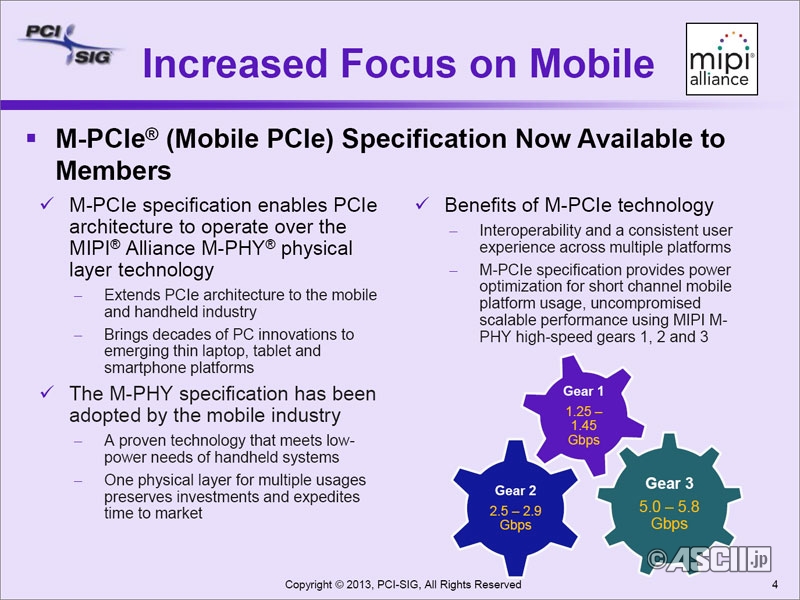 PCI SIG

Increased Focus on Mobile

mipi alliance

▪ M-PCIe® (Mobile PCIe) Specification Now Available to Members

✓ M-PCIe specification enables PCIe architecture to operate over the MIPI® Alliance M-PHY® physical layer technology

– Extends PCIe architecture to the mobile and handheld industry

– Brings decades of PC innovations to emerging thin laptop, tablet and smartphone platforms

✓ The M-PHY specification has been adopted by the mobile industry

– A proven technology that meets low-power needs of handheld systems

– One physical layer for multiple usages preserves investments and expedites time to market

✓ Benefits of M-PCIe technology

– Interoperability and a consistent user experience across multiple platforms

– M-PCIe specification provides power optimization for short channel mobile platform usage, uncompromised scalable performance using MIPI M-PHY high-speed gears 1, 2 and 3

Gear 1
1.25 – 1.45 Gbps

Gear 2
2.5 – 2.9 Gbps

Gear 3
5.0 – 5.8 Gbps

©ASCII.jp

Copyright © 2013, PCI-SIG, All Rights Reserved

4